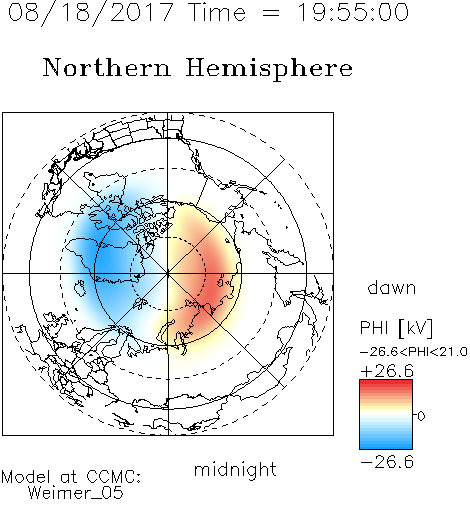 08/18/2017 Time = 19:55:00

Northern Hemisphere

dawn

PHI [kV]

-26.6<PHI<21.0

+26.6

0

-26.6

midnight

Model at CCMC:
Weimer_05